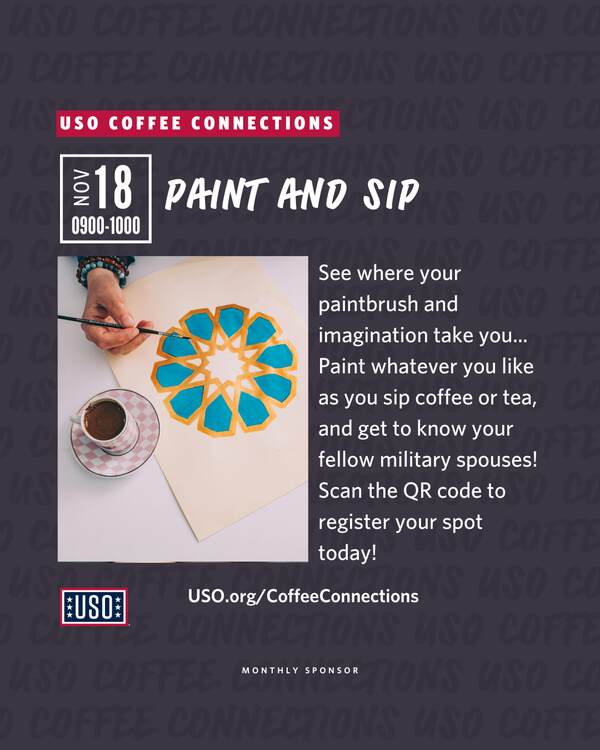 USO COFFEE CONNECTIONS

NOV 18
0900-1000

PAINT AND SIP

See where your paintbrush and imagination take you... Paint whatever you like as you sip coffee or tea, and get to know your fellow military spouses! Scan the QR code to register your spot today!

USO

USO.org/CoffeeConnections

MONTHLY SPONSOR